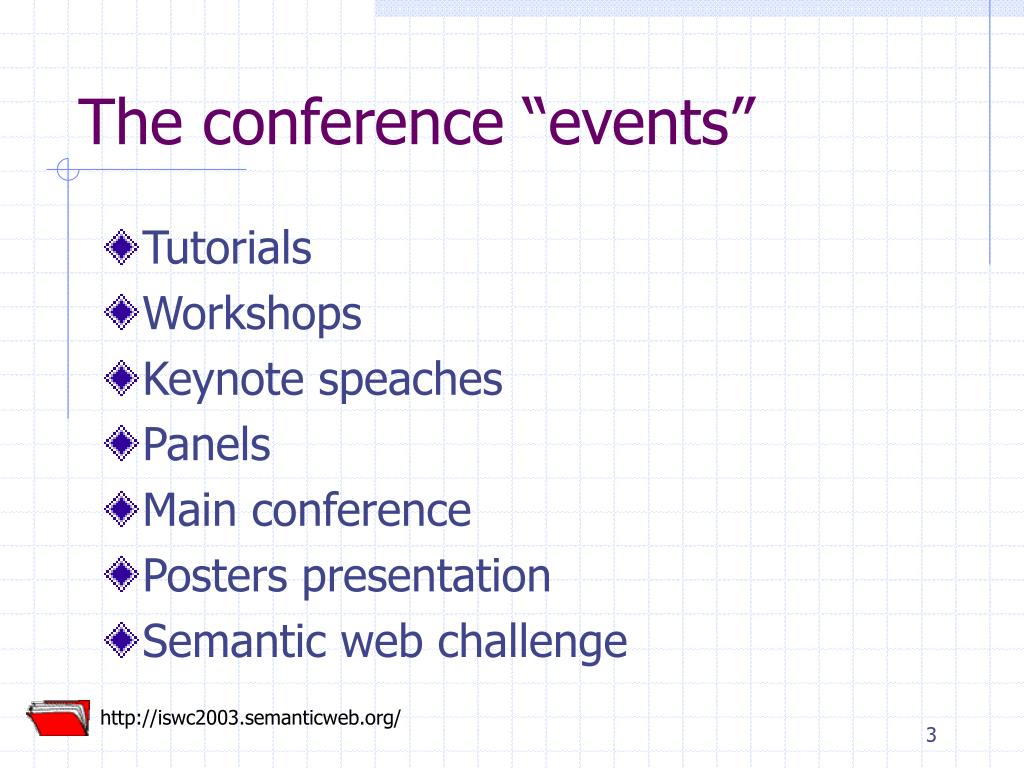 The conference “events”

Tutorials
Workshops
Keynote speaches
Panels
Main conference
Posters presentation
Semantic web challenge

http://iswc2003.semanticweb.org/

3